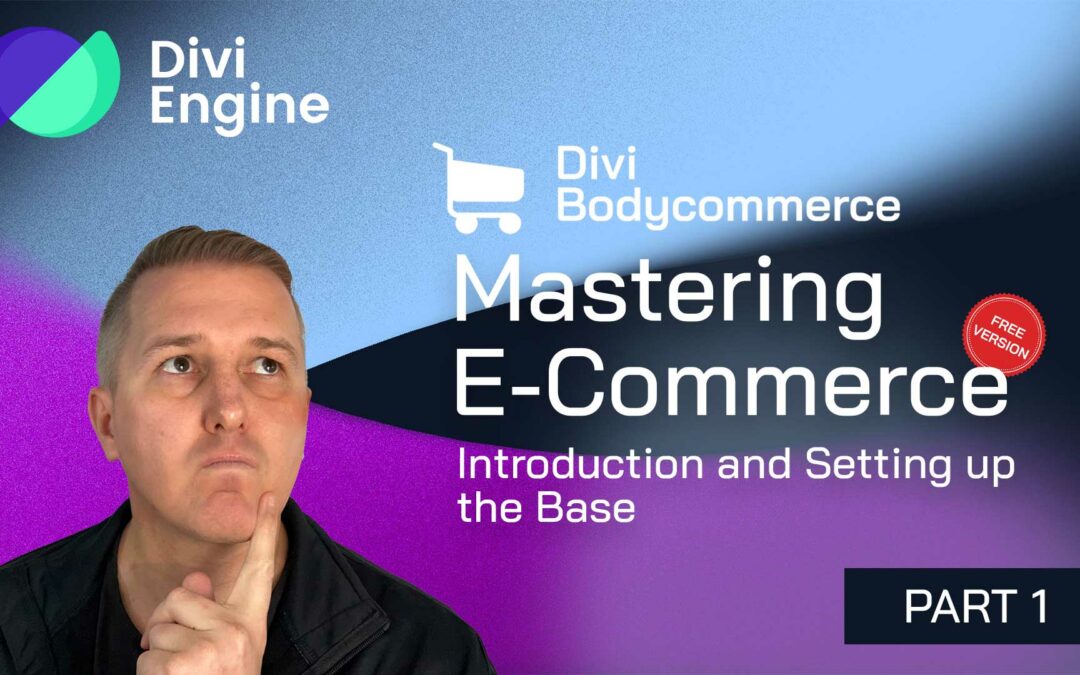 Divi Engine

Divi Bodycommerce

Mastering E-Commerce

FREE VERSION

Introduction and Setting up the Base

PART 1